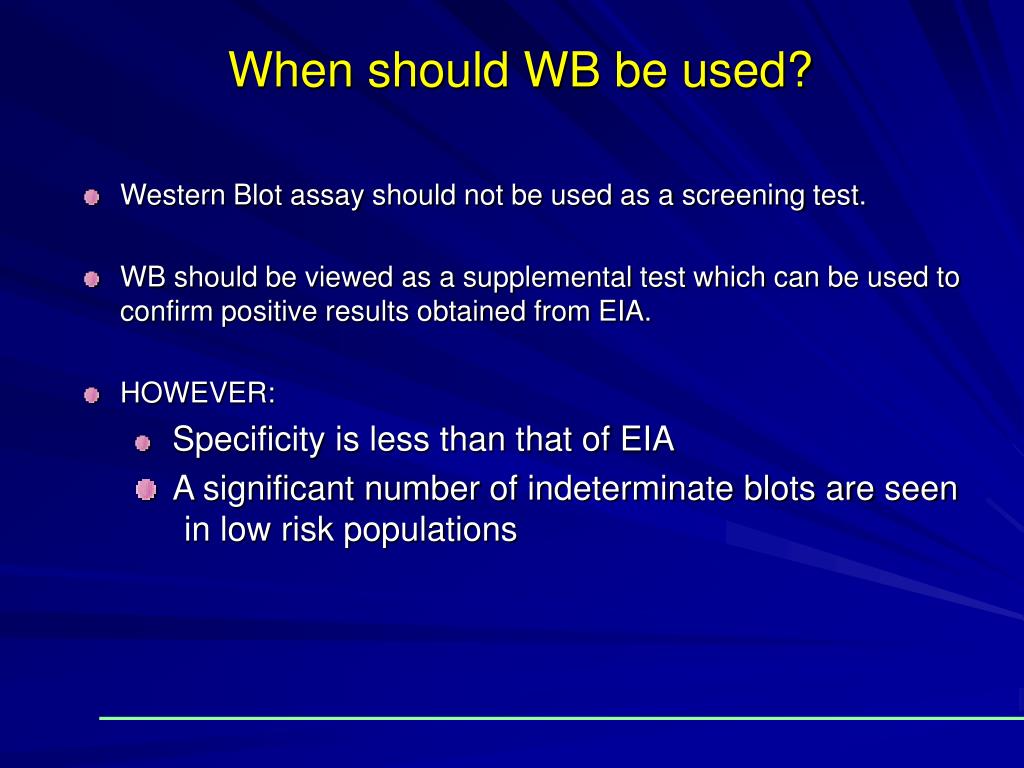 When should WB be used?

Western Blot assay should not be used as a screening test.

WB should be viewed as a supplemental test which can be used to confirm positive results obtained from EIA.

HOWEVER:

Specificity is less than that of EIA

A significant number of indeterminate blots are seen in low risk populations